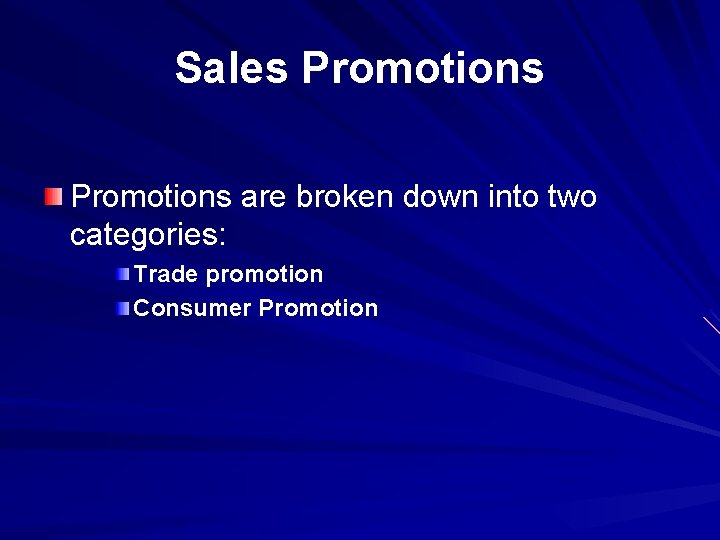 Sales Promotions

Promotions are broken down into two categories:

Trade promotion

Consumer Promotion